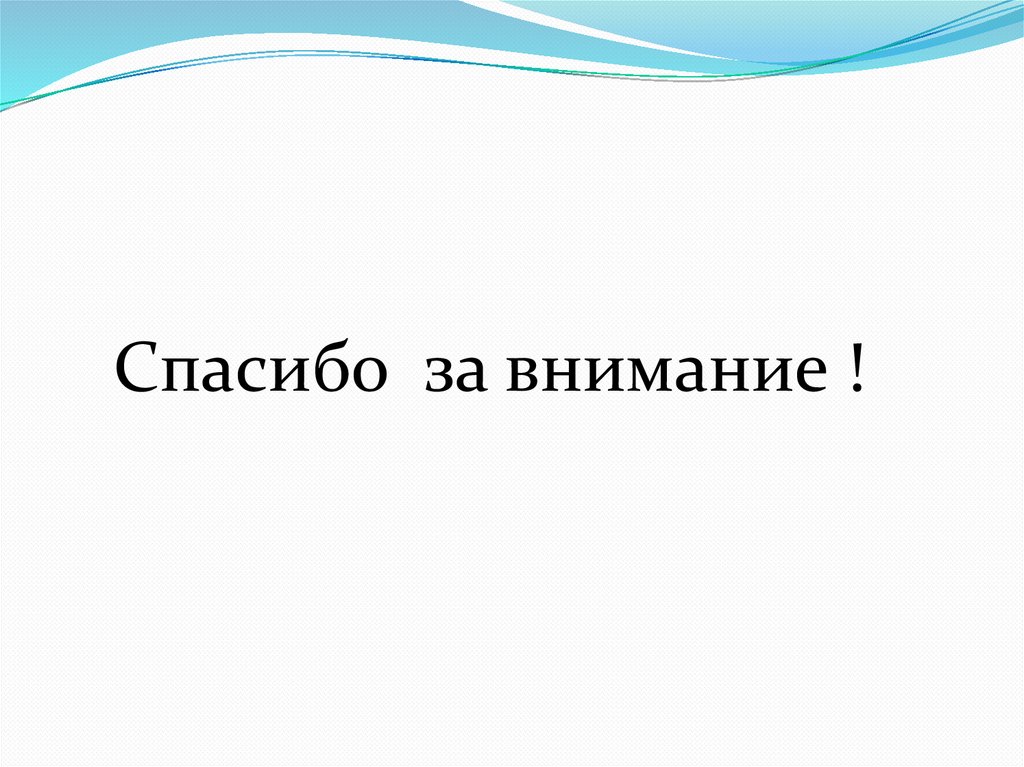 Спасибо  за внимание !